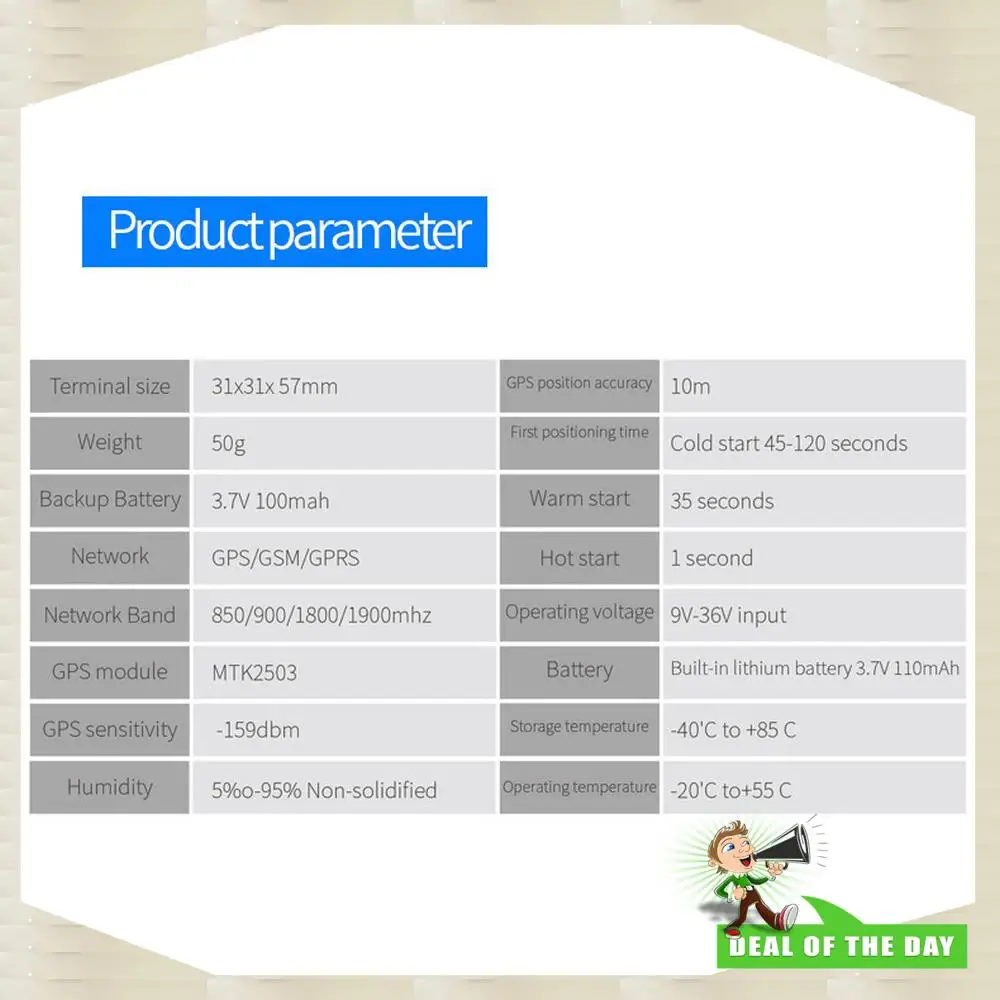 Product parameter

| Terminal size | 31x31x 57mm | GPS position accuracy | 10m |
|---|---|---|---|
| Weight | 50g | First positioning time | Cold start 45-120 seconds |
| Backup Battery | 3.7V 100mah | Warm start | 35 seconds |
| Network | GPS/GSM/GPRS | Hot start | 1 second |
| Network Band | 850/900/1800/1900mhz | Operating voltage | 9V-36V input |
| GPS module | MTK2503 | Battery | Built-in lithium battery 3.7V 110mAh |
| GPS sensitivity | -159dbm | Storage temperature | -40'C to +85 C |
| Humidity | 5%o-95% Non-solidified | Operating temperature | -20'C to+55 C |

DEAL OF THE DAY